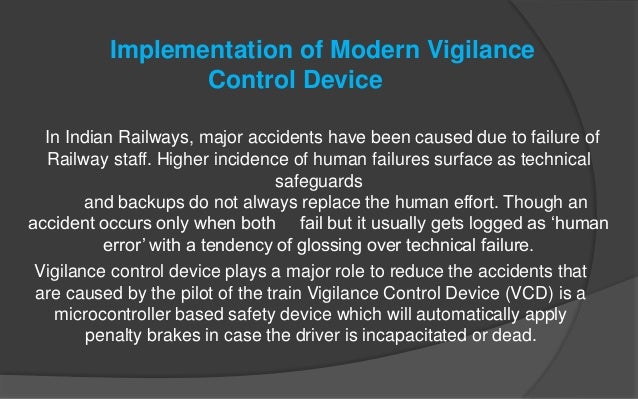 Implementation of Modern Vigilance Control Device

In Indian Railways, major accidents have been caused due to failure of Railway staff. Higher incidence of human failures surface as technical safeguards
and backups do not always replace the human effort. Though an accident occurs only when both fail but it usually gets logged as ‘human error’ with a tendency of glossing over technical failure.

Vigilance control device plays a major role to reduce the accidents that are caused by the pilot of the train Vigilance Control Device (VCD) is a microcontroller based safety device which will automatically apply penalty brakes in case the driver is incapacitated or dead.